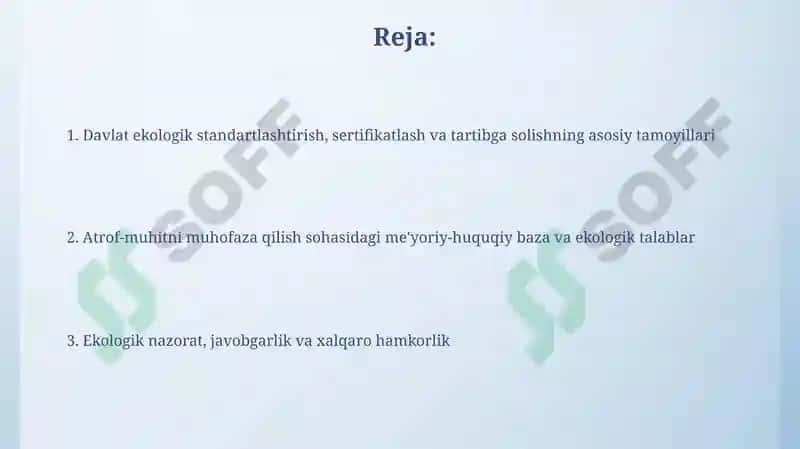 Reja:

1. Davlat ekologik standartlashtirish, sertifikatlash va tartibga solishning asosiy tamoyillari

2. Atrof-muhitni muhofaza qilish sohasidagi me'yoriy-huquqiy baza va ekologik talablar

3. Ekologik nazorat, javobgarlik va xalqaro hamkorlik

SOFF

SOFF